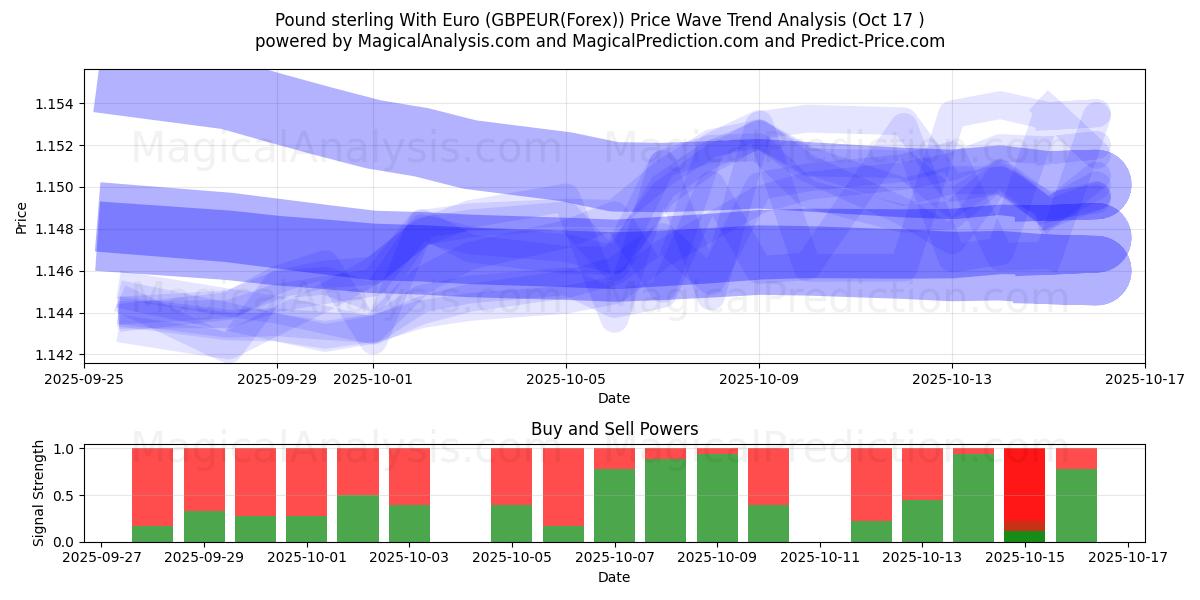 Pound sterling With Euro (GBPEUR(Forex)) Price Wave Trend Analysis (Oct 17 )
powered by MagicalAnalysis.com and MagicalPrediction.com and Predict-Price.com

MagicalAnalysis.com MagicalPrediction.com
MagicalAnalysis.com MagicalPrediction.com

Price
1.154
1.152
1.150
1.148
1.146
1.144
1.142

2025-09-25 2025-09-29 2025-10-01 2025-10-05 2025-10-09 2025-10-13 2025-10-17
Date

Buy and Sell Powers

MagicalAnalysis.com MagicalPrediction.com

Signal Strength
1.0
0.5
0.0

2025-09-27 2025-09-29 2025-10-01 2025-10-03 2025-10-05 2025-10-07 2025-10-09 2025-10-11 2025-10-13 2025-10-15 2025-10-17
Date